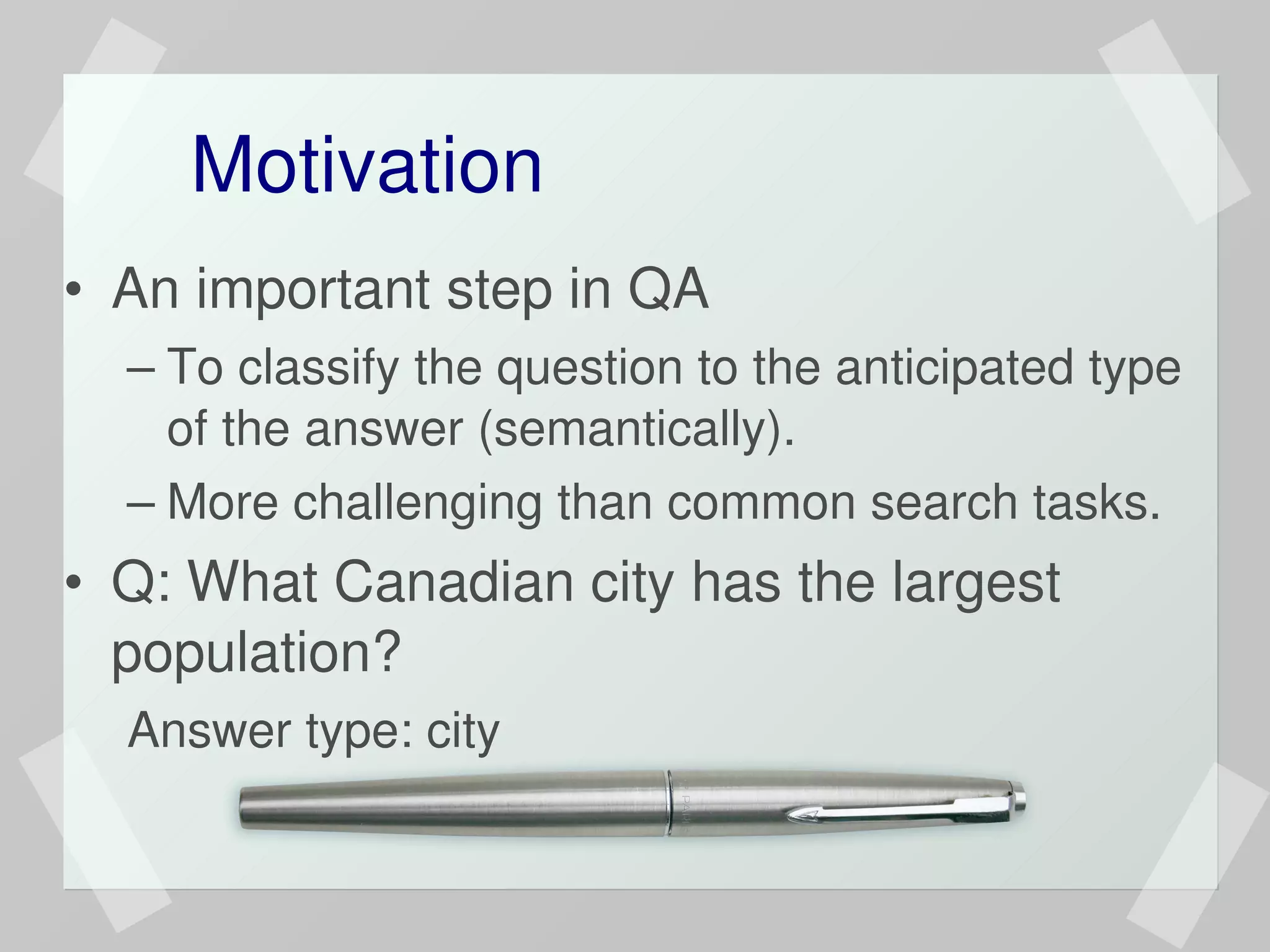 Motivation

• An important step in QA

– To classify the question to the anticipated type of the answer (semantically).

– More challenging than common search tasks.

• Q: What Canadian city has the largest population?

Answer type: city